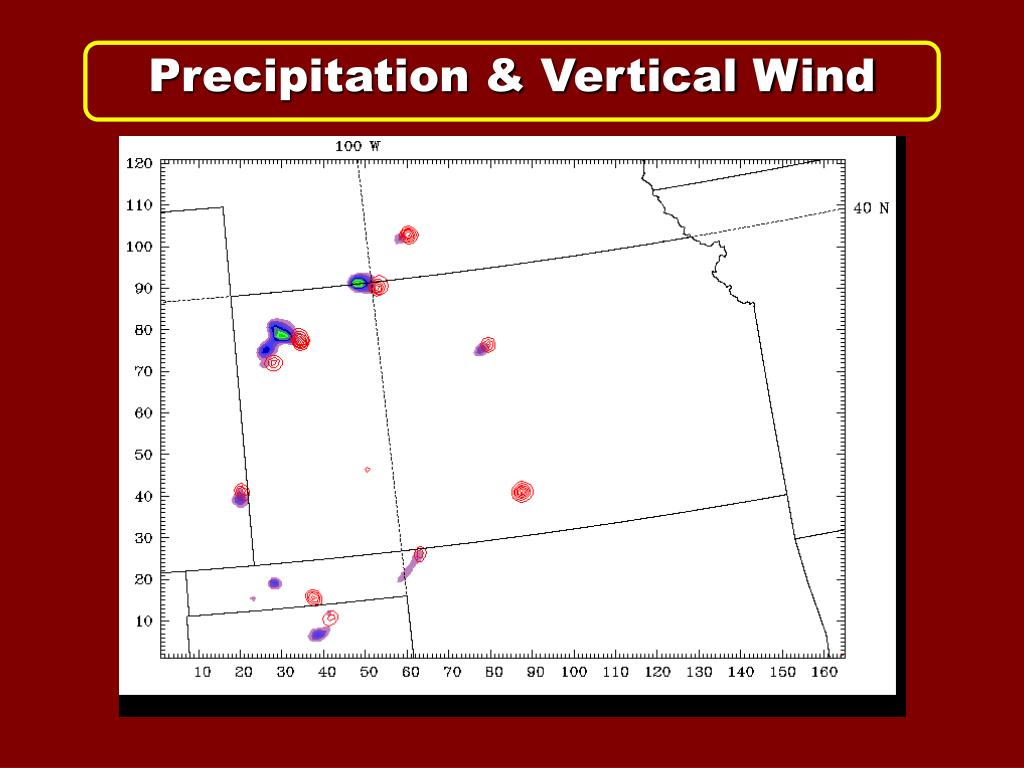 Precipitation & Vertical Wind

100 W

40 N

120
110
100
90
80
70
60
50
40
30
20
10

10 20 30 40 50 60 70 80 90 100 110 120 130 140 150 160